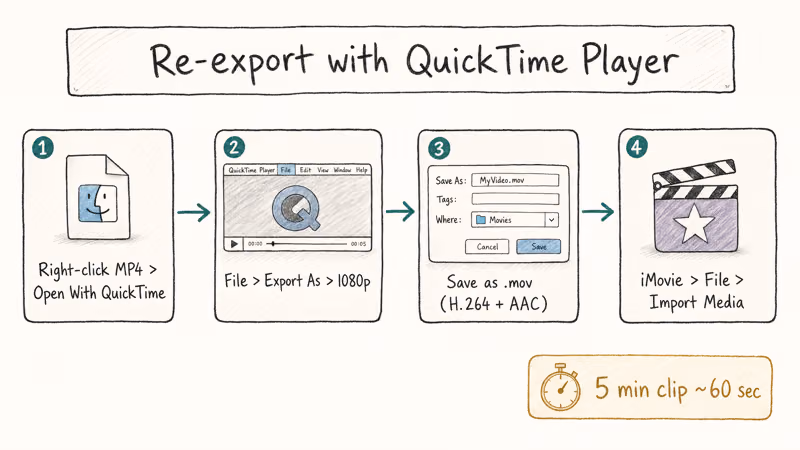 Re-export with QuickTime Player

1

Right-click MP4 > Open With QuickTime

2

QuickTime Player File Edit View Window Help

00:00 00:05

File > Export As > 1080p

3

Save As: MyVideo.mov

Tags:

Where: Movies

Cancel Save

Save as .mov (H.264 + AAC)

4

iMovie > File > Import Media

5 min clip ~60 sec